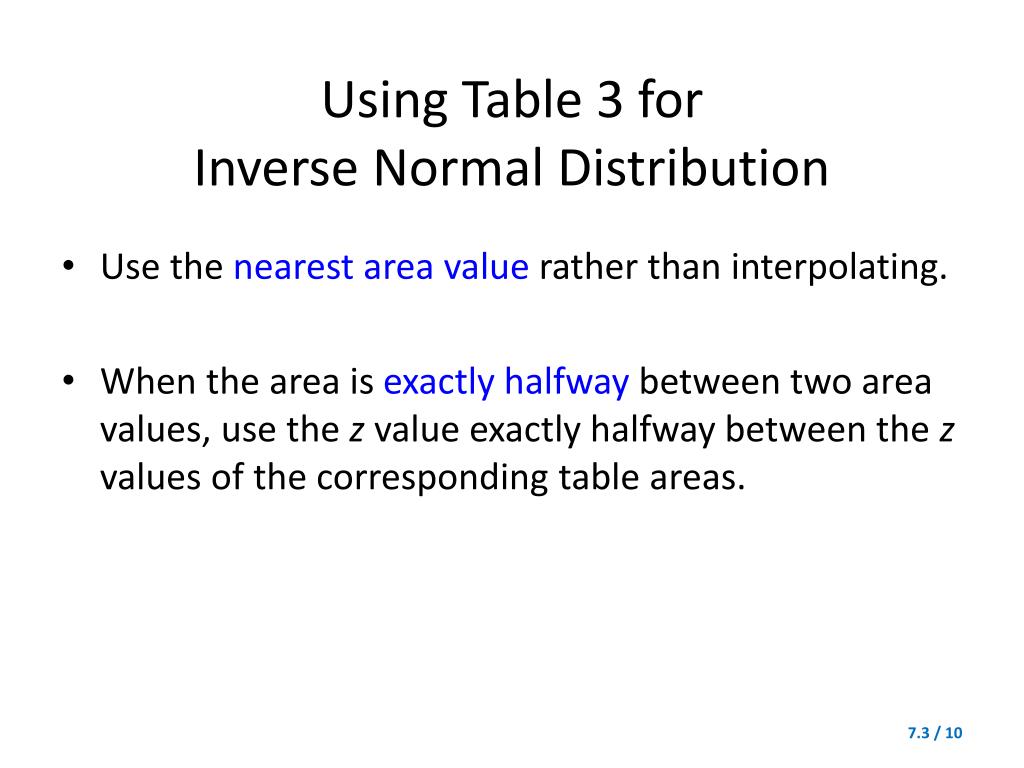 Using Table 3 for
Inverse Normal Distribution

• Use the nearest area value rather than interpolating.

• When the area is exactly halfway between two area values, use the $z$ value exactly halfway between the $z$ values of the corresponding table areas.

7.3 / 10